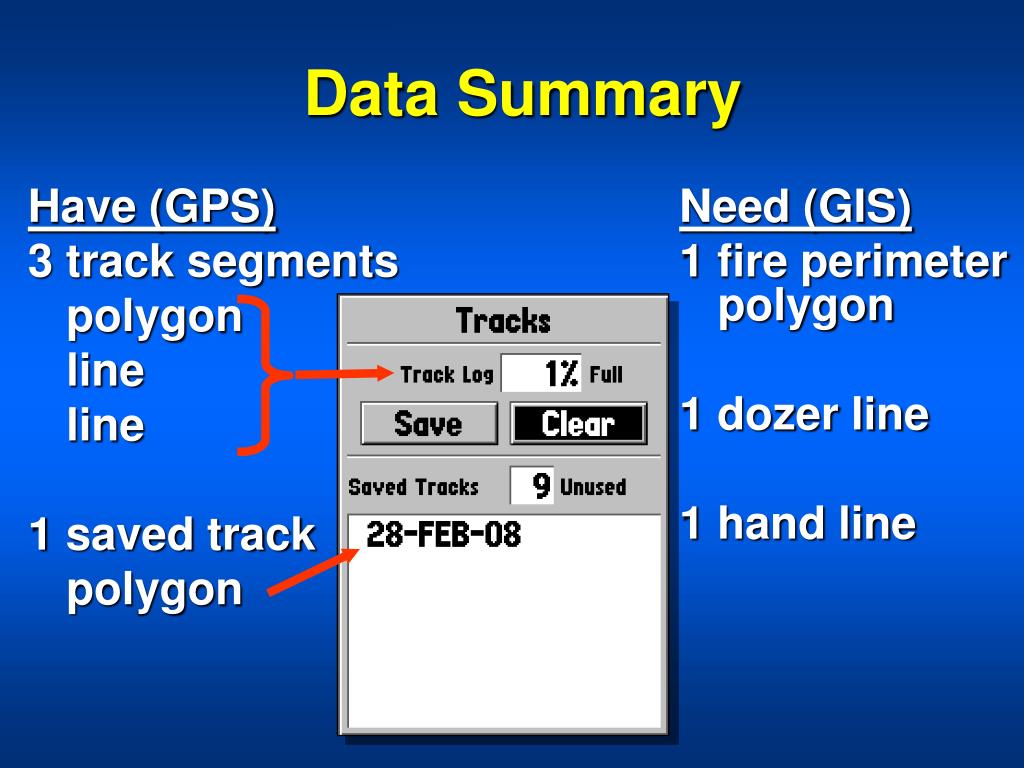 Data Summary

Have (GPS)
3 track segments
polygon
line
line

1 saved track
polygon

Tracks
Track Log 1% Full
Save Clear
Saved Tracks 9 Unused
28-FEB-08

Need (GIS)
1 fire perimeter polygon

1 dozer line

1 hand line